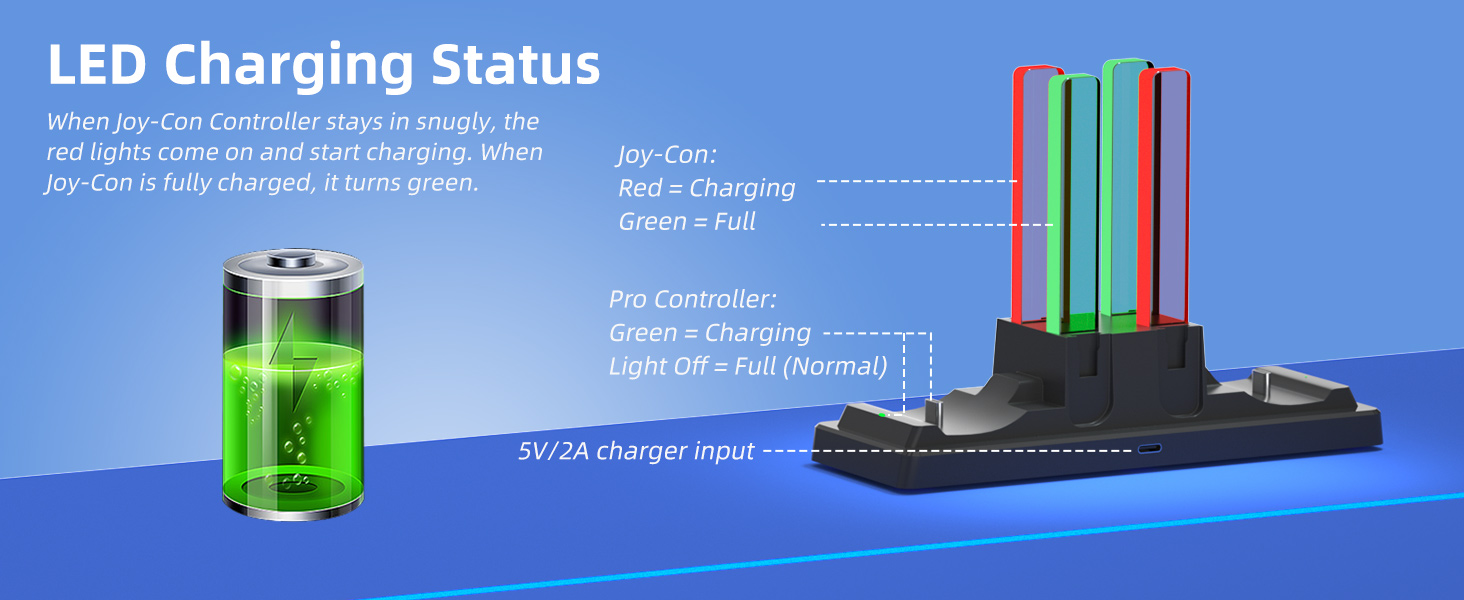 LED Charging Status

When Joy-Con Controller stays in snugly, the red lights come on and start charging. When Joy-Con is fully charged, it turns green.

Joy-Con:
Red = Charging
Green = Full

Pro Controller:
Green = Charging
Light Off = Full (Normal)

5V/2A charger input